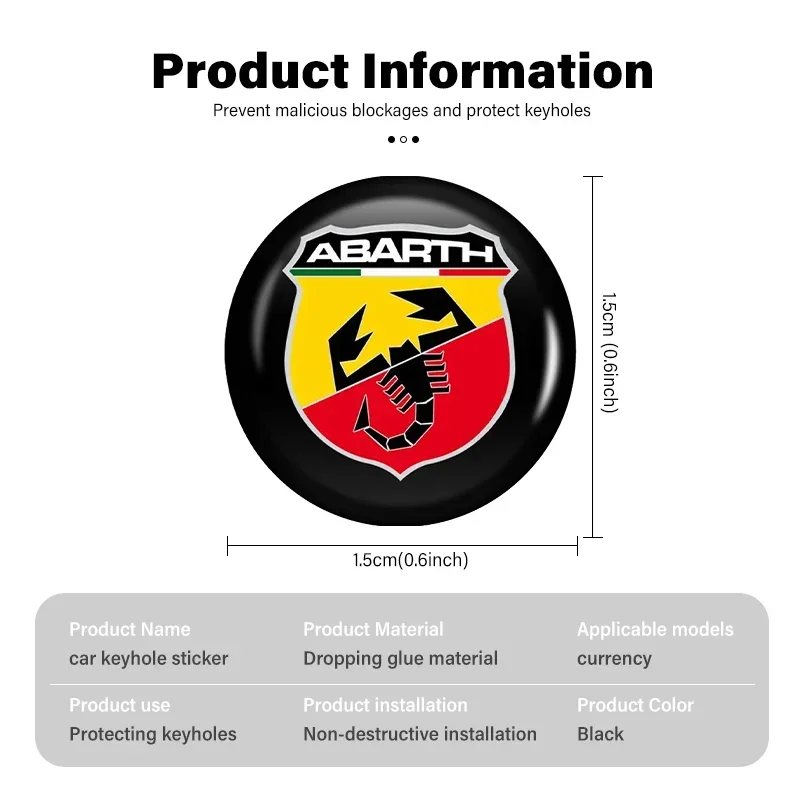 Product Information
Prevent malicious blockages and protect keyholes

ABARTH

1.5cm (0.6inch)

1.5cm(0.6inch)

| Product Name | Product Material | Applicable models |
|---|---|---|
| car keyhole sticker | Dropping glue material | currency |
| Product use | Product installation | Product Color |
| Protecting keyholes | Non-destructive installation | Black |